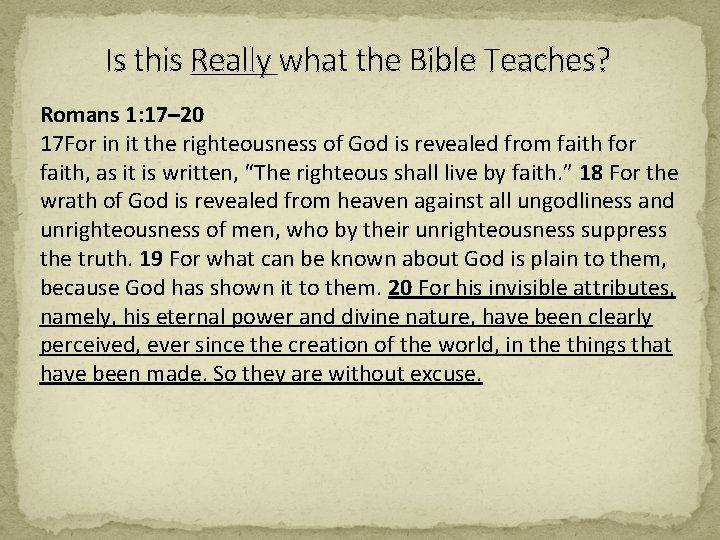 Is this Really what the Bible Teaches?

Romans 1:17–20
17For in it the righteousness of God is revealed from faith for faith, as it is written, "The righteous shall live by faith." 18 For the wrath of God is revealed from heaven against all ungodliness and unrighteousness of men, who by their unrighteousness suppress the truth. 19 For what can be known about God is plain to them, because God has shown it to them. 20 For his invisible attributes, namely, his eternal power and divine nature, have been clearly perceived, ever since the creation of the world, in the things that have been made. So they are without excuse.